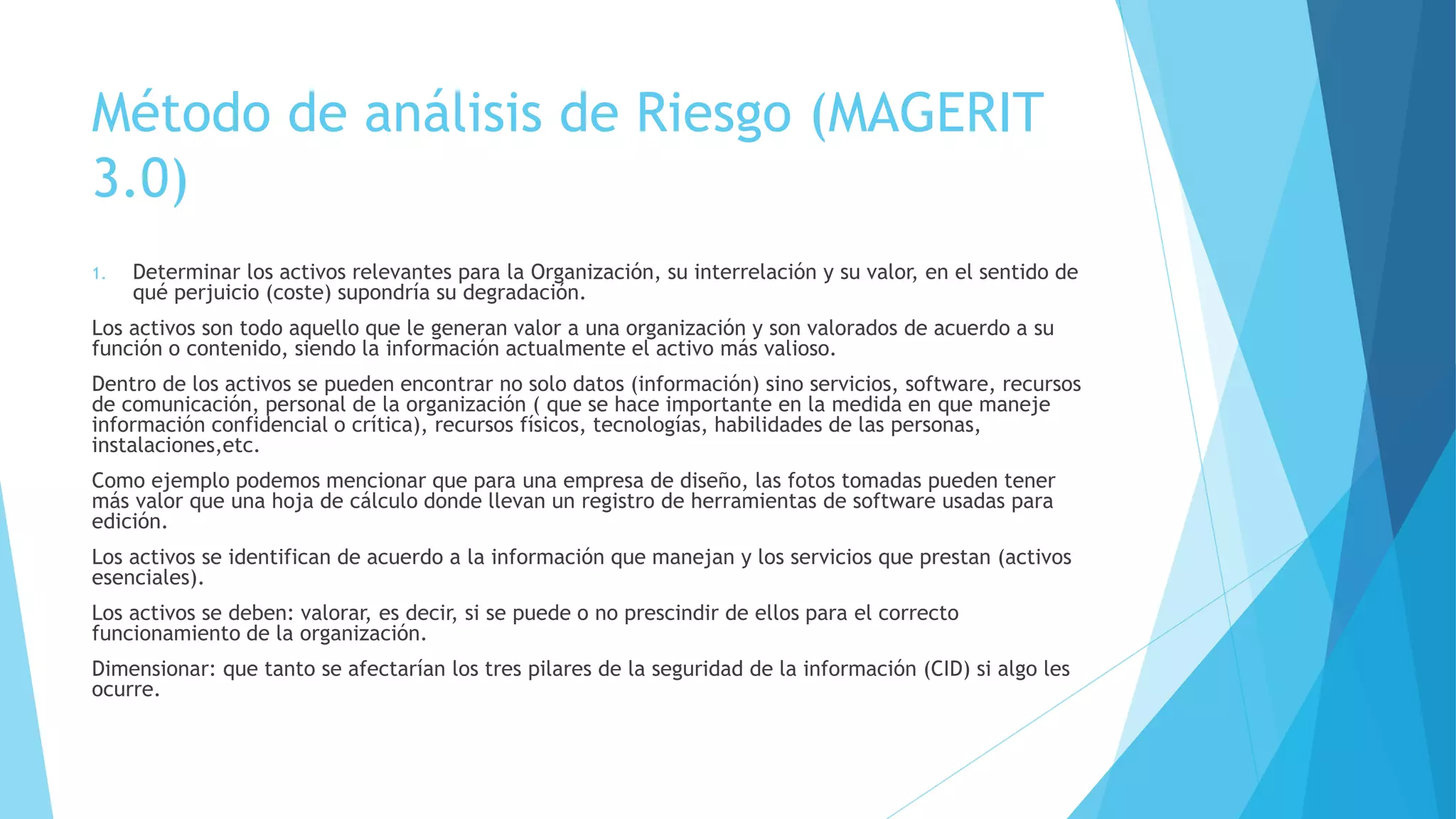 Método de análisis de Riesgo (MAGERIT 3.0)

1. Determinar los activos relevantes para la Organización, su interrelación y su valor, en el sentido de qué perjuicio (coste) supondría su degradación.

Los activos son todo aquello que le generan valor a una organización y son valorados de acuerdo a su función o contenido, siendo la información actualmente el activo más valioso.

Dentro de los activos se pueden encontrar no solo datos (información) sino servicios, software, recursos de comunicación, personal de la organización ( que se hace importante en la medida en que maneje información confidencial o crítica), recursos físicos, tecnologías, habilidades de las personas, instalaciones,etc.

Como ejemplo podemos mencionar que para una empresa de diseño, las fotos tomadas pueden tener más valor que una hoja de cálculo donde llevan un registro de herramientas de software usadas para edición.

Los activos se identifican de acuerdo a la información que manejan y los servicios que prestan (activos esenciales).

Los activos se deben: valorar, es decir, si se puede o no prescindir de ellos para el correcto funcionamiento de la organización.

Dimensionar: que tanto se afectarían los tres pilares de la seguridad de la información (CID) si algo les ocurre.